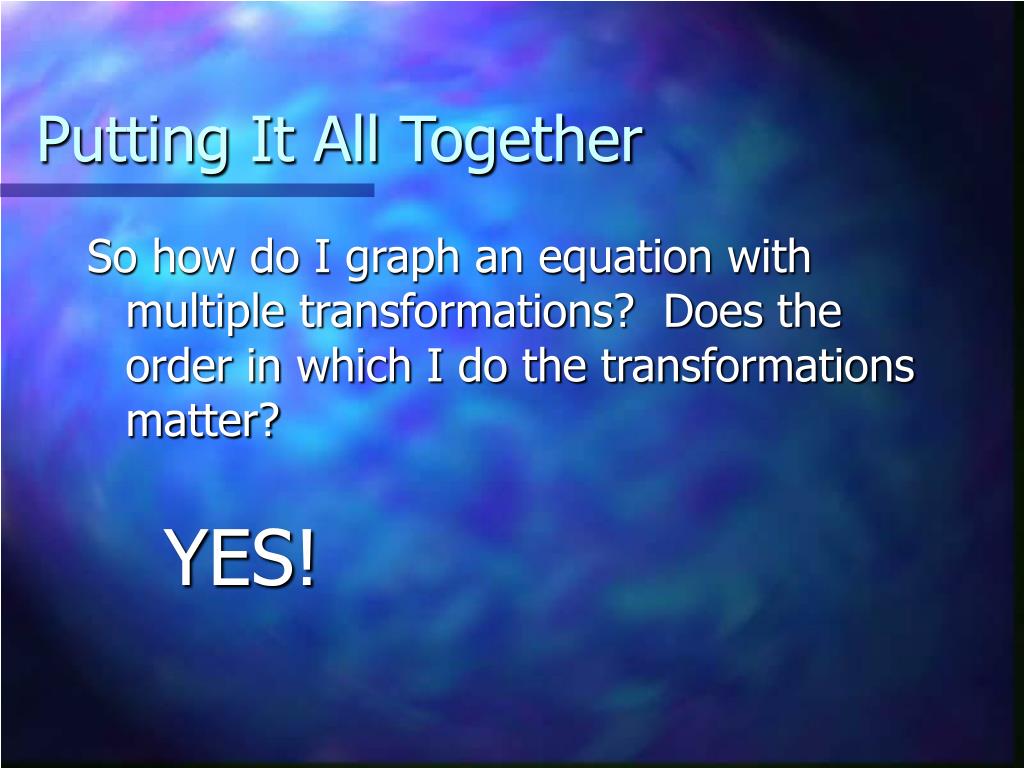 Putting It All Together

So how do I graph an equation with multiple transformations?  Does the order in which I do the transformations matter?

YES!